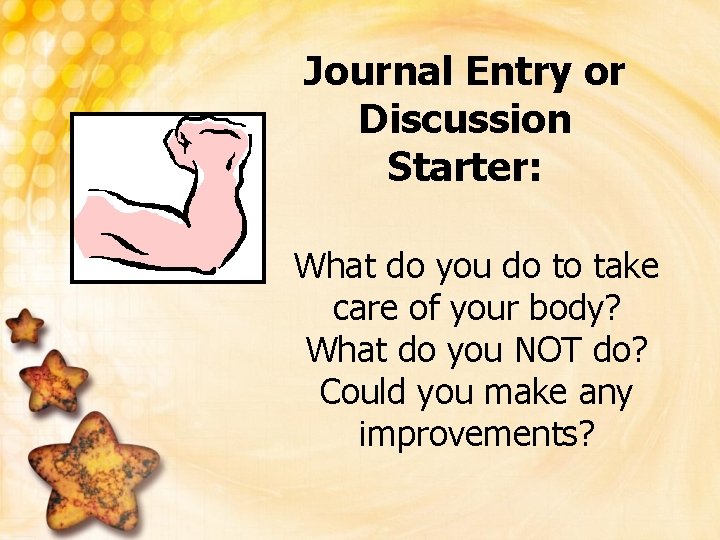 Journal Entry or Discussion Starter:

What do you do to take care of your body? What do you NOT do? Could you make any improvements?